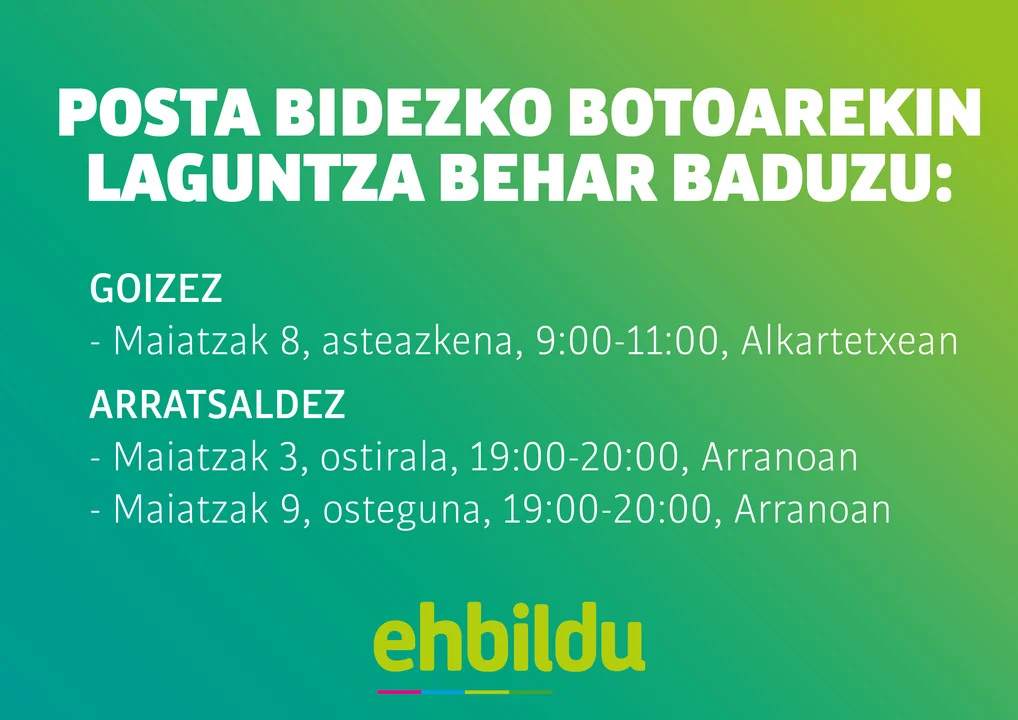 POSTA BIDEZKO BOTOAREKIN LAGUNTZA BEHAR BADUZU:

GOIZEZ
- Maiatzak 8, asteazkena, 9:00-11:00, Alkartetxean

ARRATSALDEZ
- Maiatzak 3, ostirala, 19:00-20:00, Arranoan
- Maiatzak 9, osteguna, 19:00-20:00, Arranoan

ehbildu